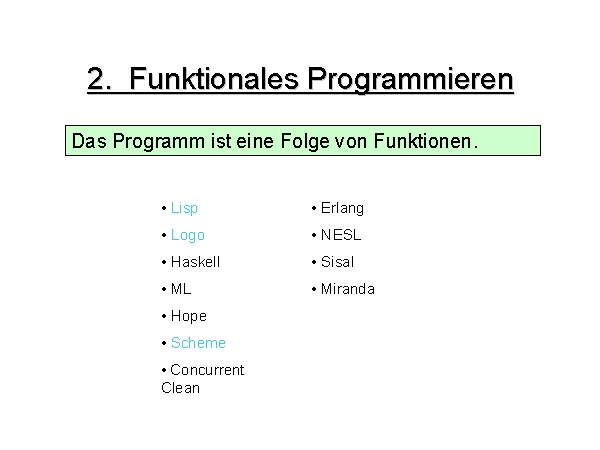 2. Funktionales Programmieren

Das Programm ist eine Folge von Funktionen.

• Lisp
• Logo
• Haskell
• ML
• Hope
• Scheme
• Concurrent Clean

• Erlang
• NESL
• Sisal
• Miranda